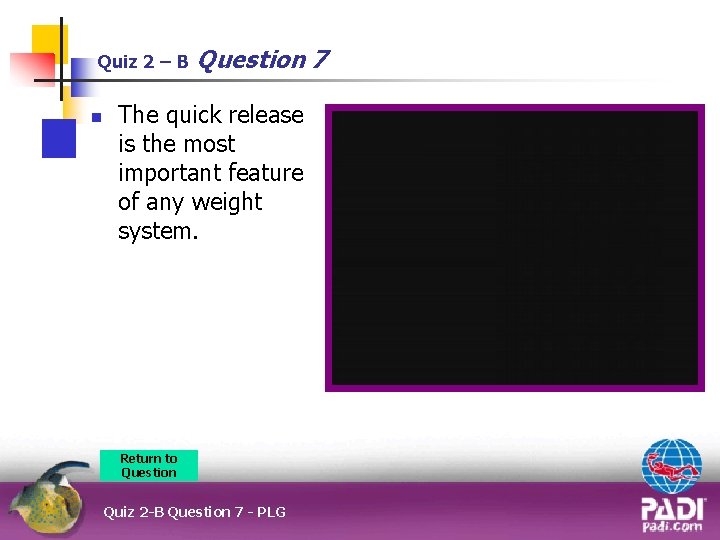 Quiz 2 – B Question 7

The quick release is the most important feature of any weight system.

Return to Question

Quiz 2-B Question 7 - PLG

PADI
padi.com